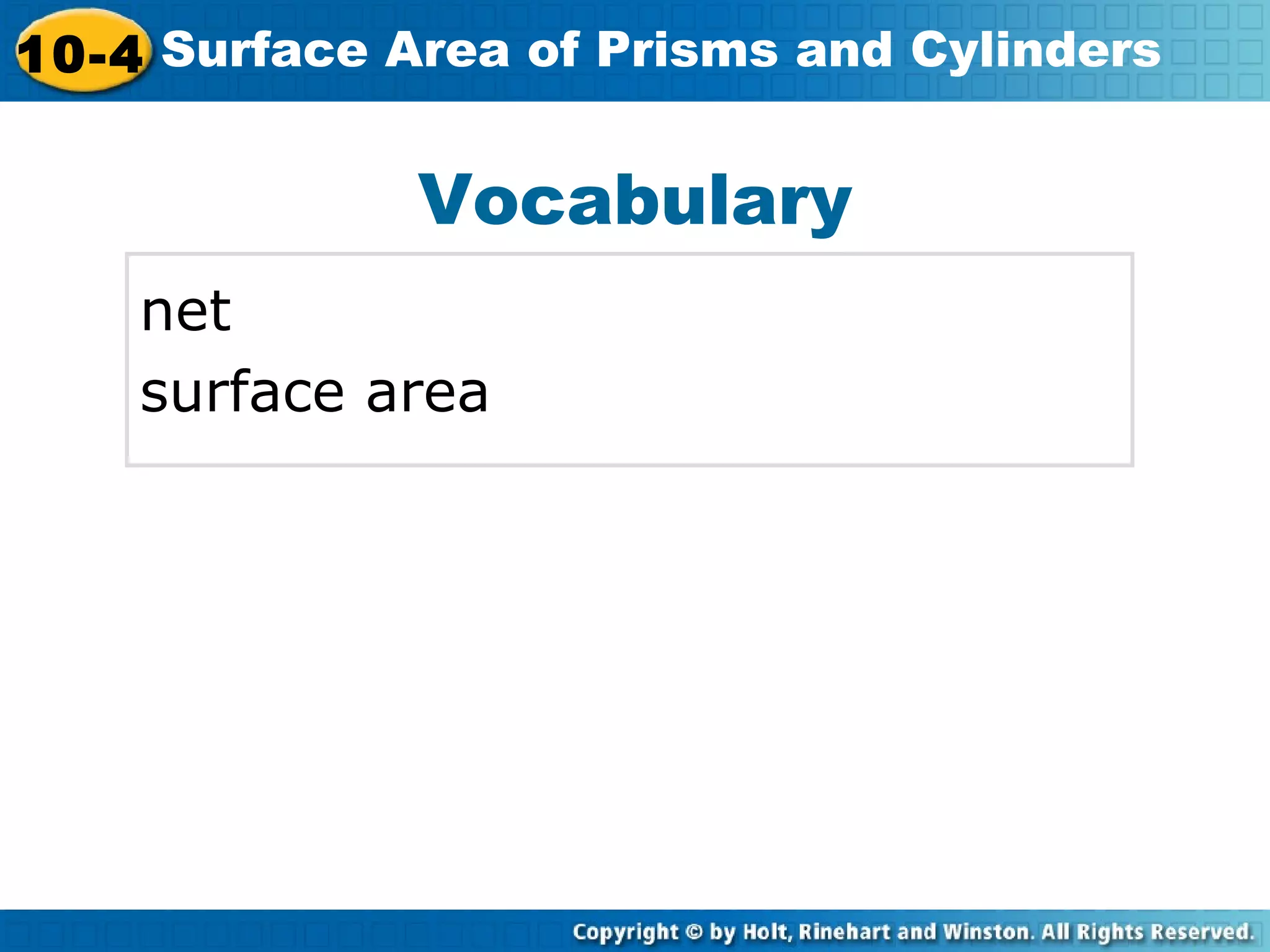 10-4 Surface Area of Prisms and Cylinders

Vocabulary

net
surface area

Copyright © by Holt, Rinehart and Winston. All Rights Reserved.